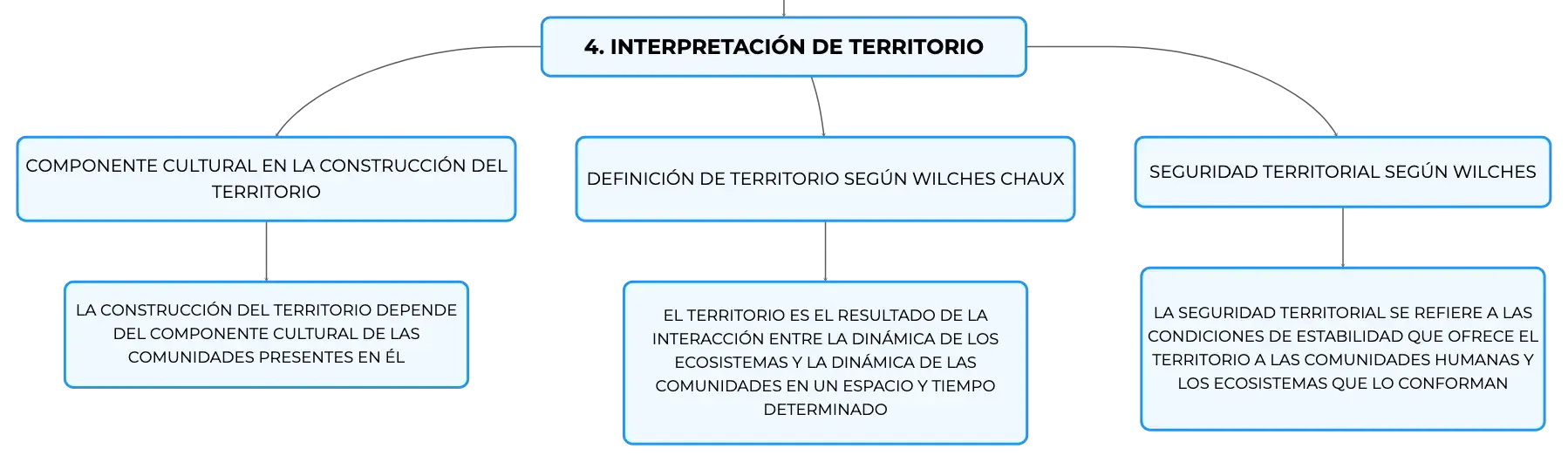 4. INTERPRETACIÓN DE TERRITORIO

COMPONENTE CULTURAL EN LA CONSTRUCCIÓN DEL TERRITORIO

LA CONSTRUCCIÓN DEL TERRITORIO DEPENDE DEL COMPONENTE CULTURAL DE LAS COMUNIDADES PRESENTES EN ÉL

DEFINICIÓN DE TERRITORIO SEGÚN WILCHES CHAUX

EL TERRITORIO ES EL RESULTADO DE LA INTERACCIÓN ENTRE LA DINÁMICA DE LOS ECOSISTEMAS Y LA DINÁMICA DE LAS COMUNIDADES EN UN ESPACIO Y TIEMPO DETERMINADO

SEGURIDAD TERRITORIAL SEGÚN WILCHES

LA SEGURIDAD TERRITORIAL SE REFIERE A LAS CONDICIONES DE ESTABILIDAD QUE OFRECE EL TERRITORIO A LAS COMUNIDADES HUMANAS Y LOS ECOSISTEMAS QUE LO CONFORMAN